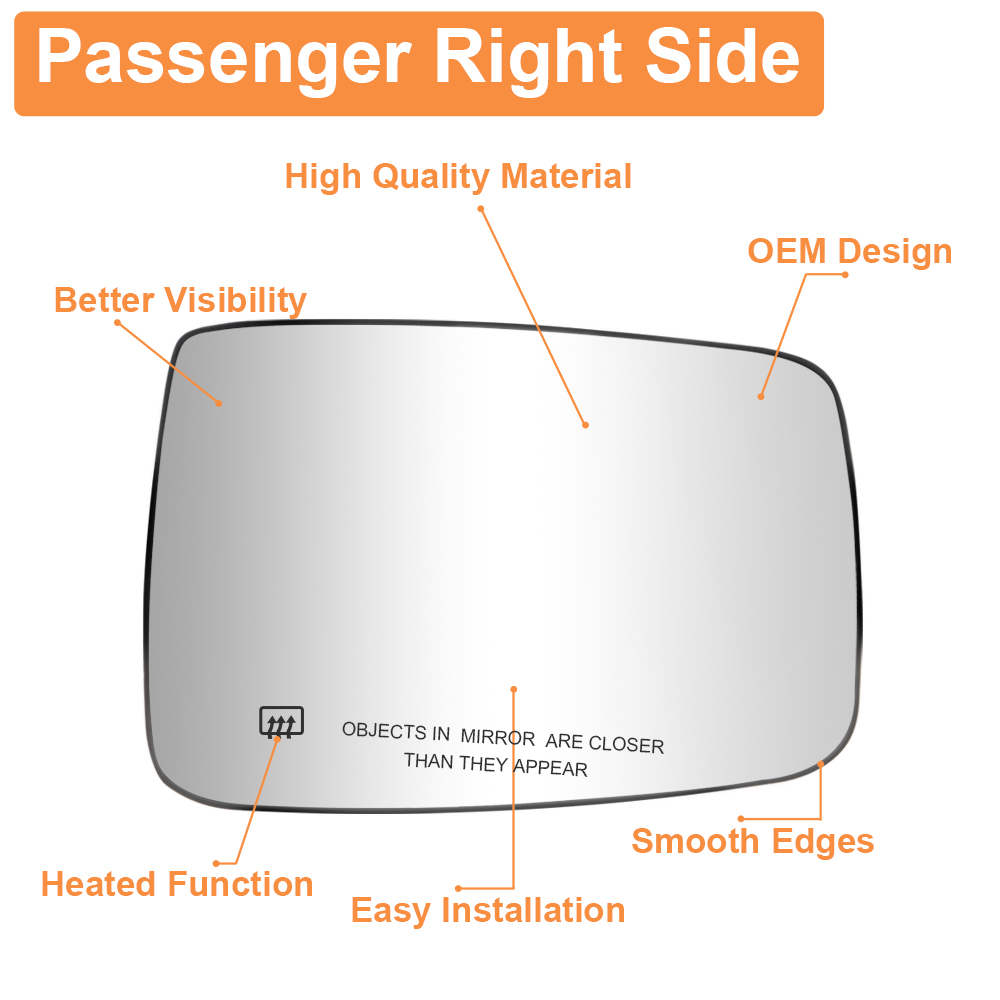 Passenger Right Side

High Quality Material

OEM Design

Better Visibility

OBJECTS IN MIRROR ARE CLOSER THAN THEY APPEAR

Smooth Edges

Heated Function

Easy Installation